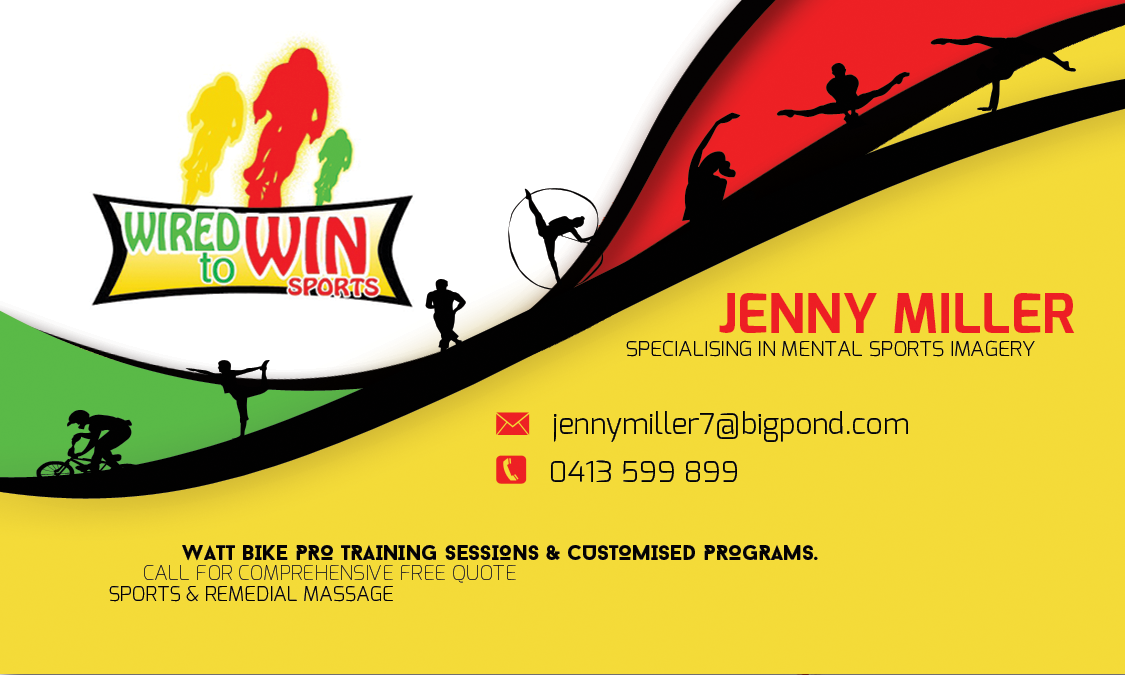 WIRED to WIN SPORTS

JENNY MILLER
SPECIALISING IN MENTAL SPORTS IMAGERY

jennymiller7@bigpond.com

0413 599 899

WATT BIKE PRO TRAINING SESSIONS & CUSTOMISED PROGRAMS.
CALL FOR COMPREHENSIVE FREE QUOTE
SPORTS & REMEDIAL MASSAGE